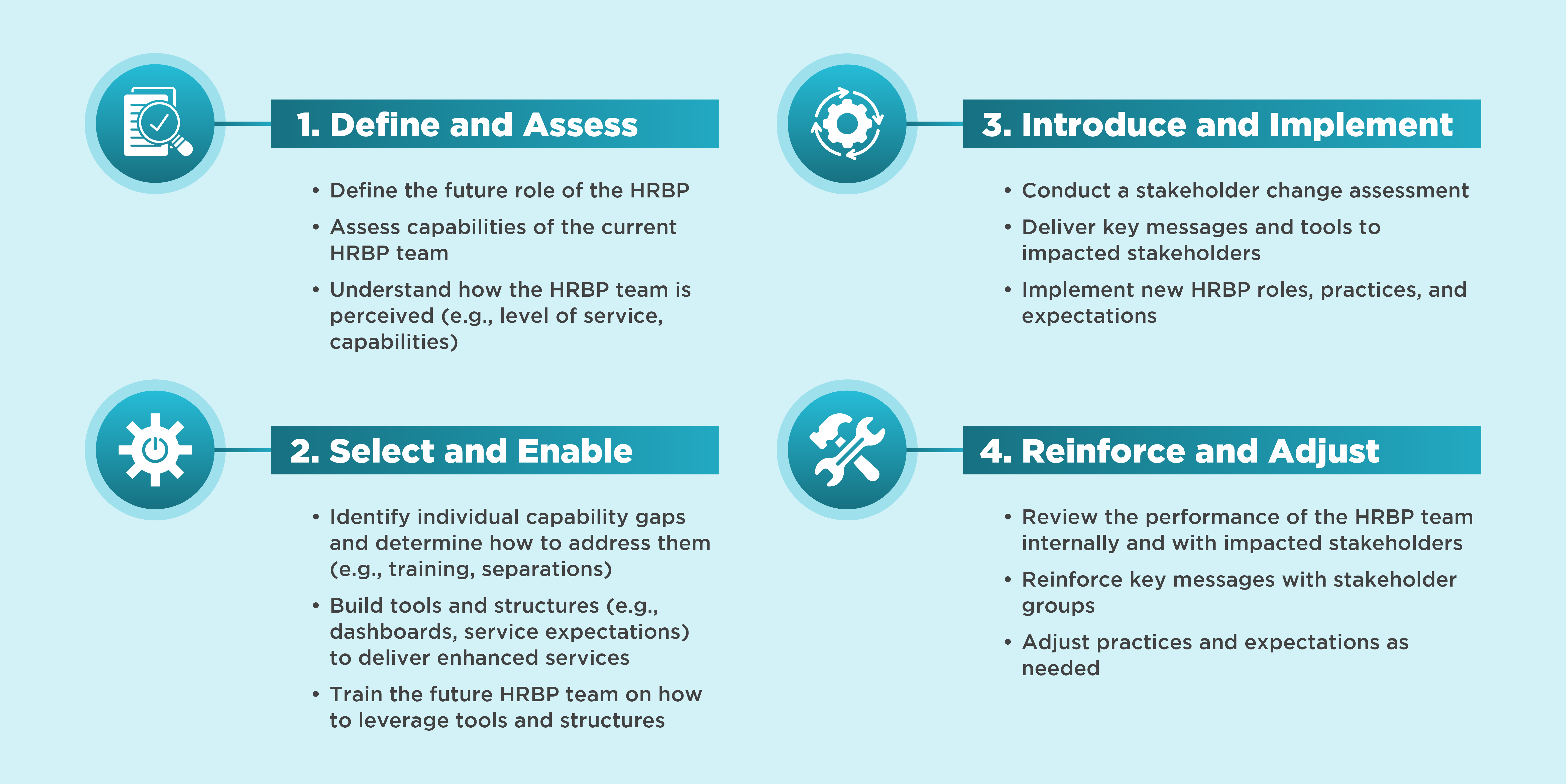 1. Define and Assess

• Define the future role of the HRBP
• Assess capabilities of the current HRBP team
• Understand how the HRBP team is perceived (e.g., level of service, capabilities)

2. Select and Enable

• Identify individual capability gaps and determine how to address them (e.g., training, separations)
• Build tools and structures (e.g., dashboards, service expectations) to deliver enhanced services
• Train the future HRBP team on how to leverage tools and structures

3. Introduce and Implement

• Conduct a stakeholder change assessment
• Deliver key messages and tools to impacted stakeholders
• Implement new HRBP roles, practices, and expectations

4. Reinforce and Adjust

• Review the performance of the HRBP team internally and with impacted stakeholders
• Reinforce key messages with stakeholder groups
• Adjust practices and expectations as needed